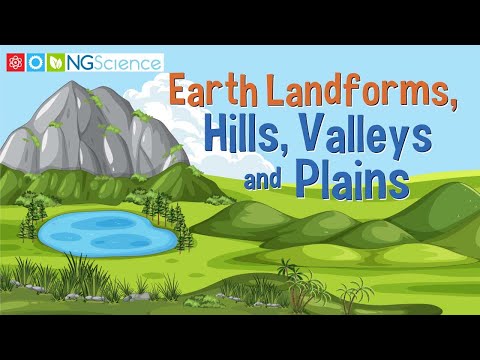 NGScience

Earth Landforms, Hills, Valleys and Plains